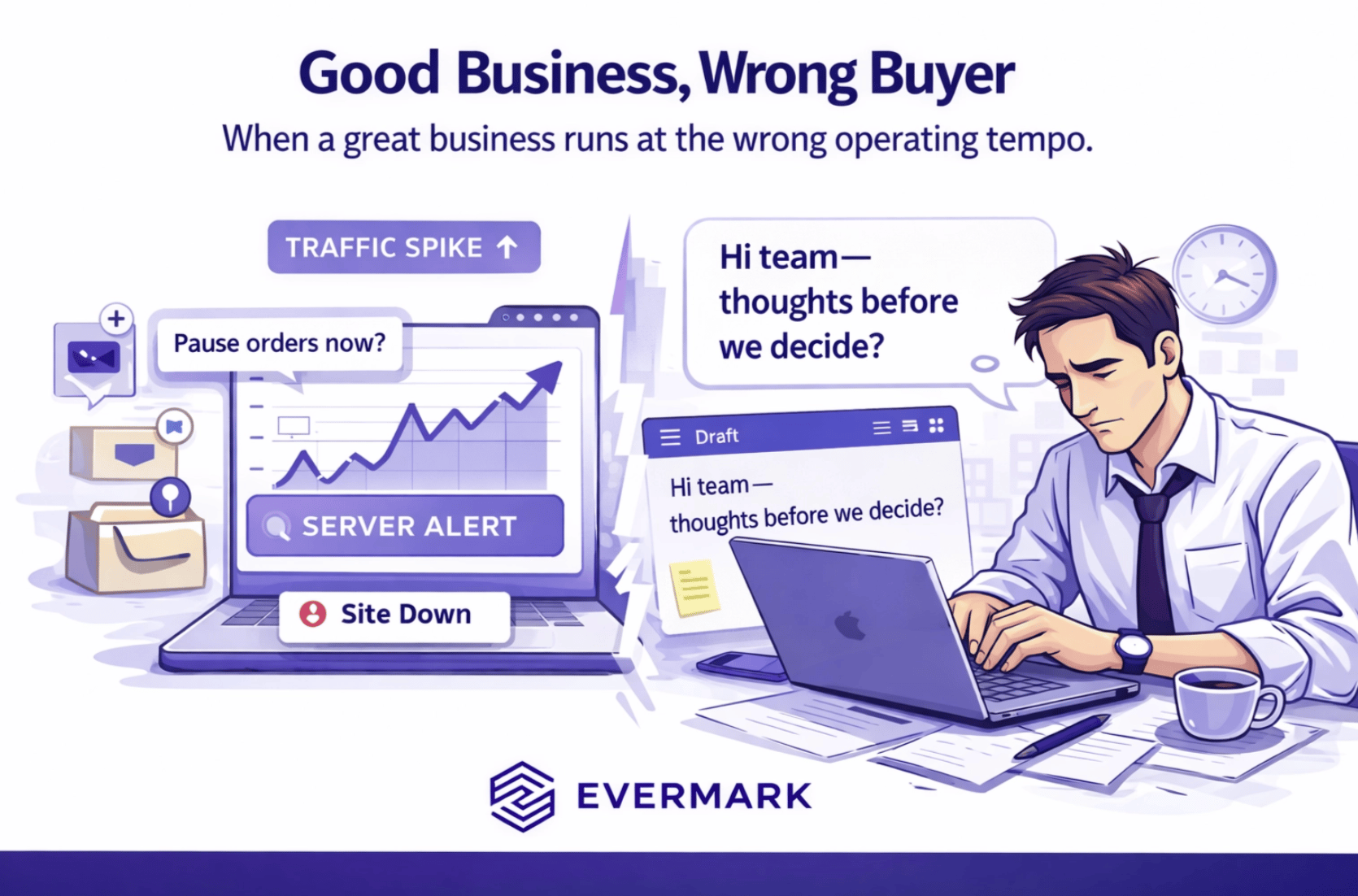 Good Business, Wrong Buyer

When a great business runs at the wrong operating tempo.

TRAFFIC SPIKE ↑

Pause orders now?

SERVER ALERT

Site Down

Hi team—
thoughts before
we decide?

Draft

Hi team—
thoughts before we decide?

EVERMARK